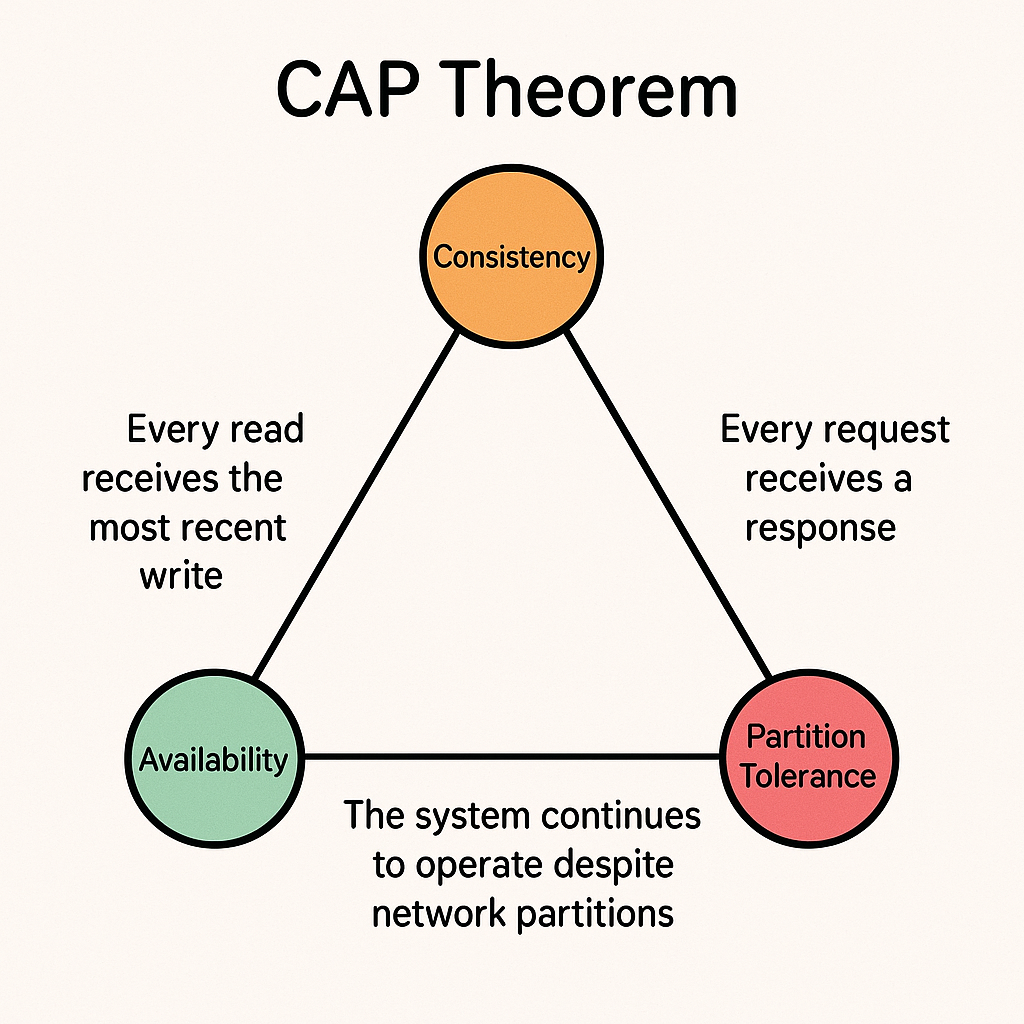 CAP Theorem

Consistency

Every read receives the most recent write

Every request receives a response

Availability

Partition Tolerance

The system continues to operate despite network partitions